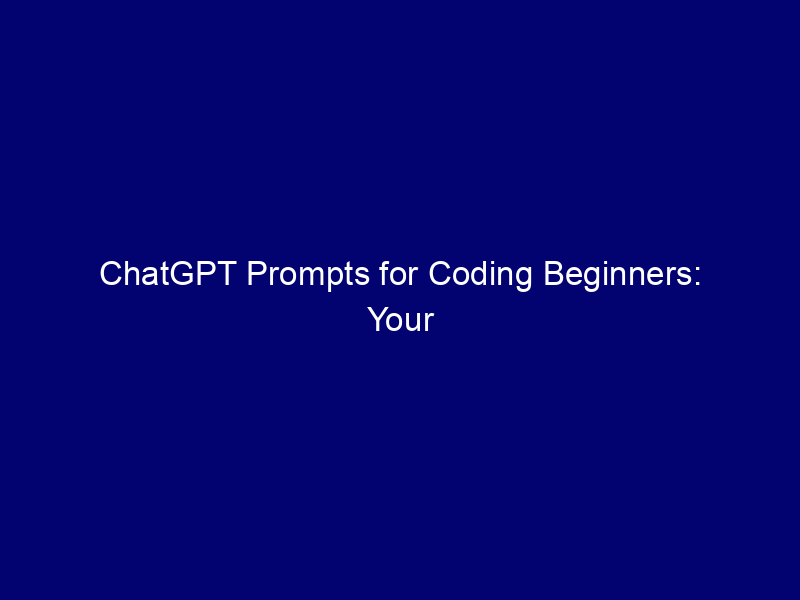 ChatGPT Prompts for Coding Beginners: Your